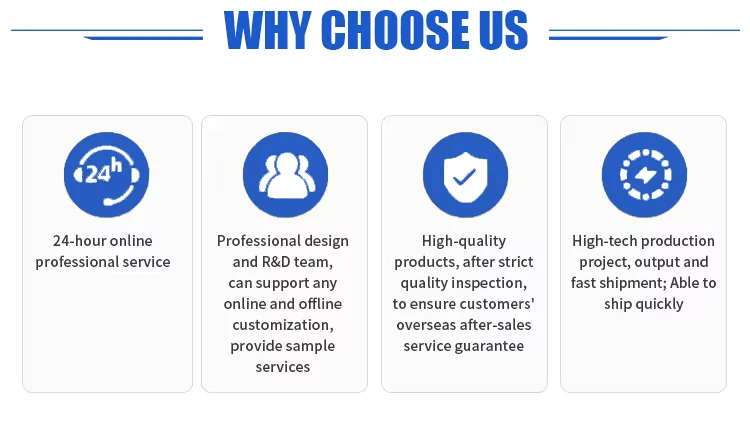 WHY CHOOSE US

24h

24-hour online professional service

Professional design and R&D team, can support any online and offline customization, provide sample services

High-quality products, after strict quality inspection, to ensure customers' overseas after-sales service guarantee

High-tech production project, output and fast shipment; Able to ship quickly